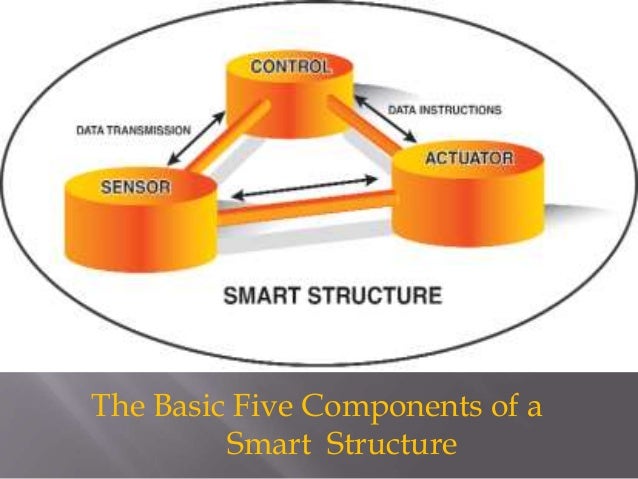 CONTROL

DATA TRANSMISSION

DATA INSTRUCTIONS

SENSOR

ACTUATOR

SMART STRUCTURE

The Basic Five Components of a Smart Structure